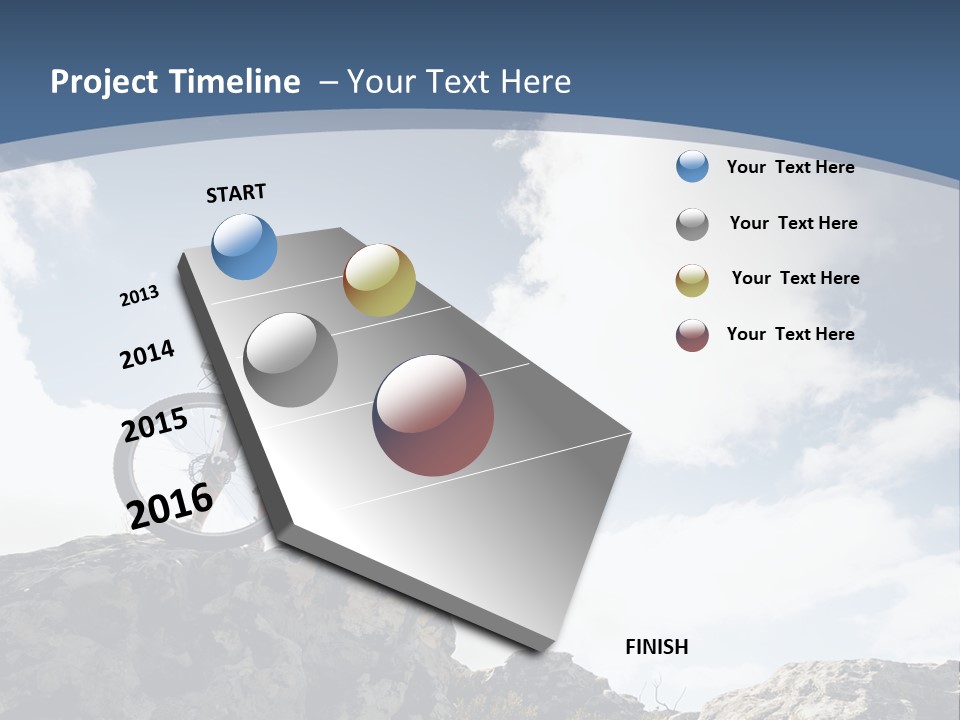 Project Timeline – Your Text Here

START

2013

2014

2015

2016

FINISH

Your Text Here

Your Text Here

Your Text Here

Your Text Here